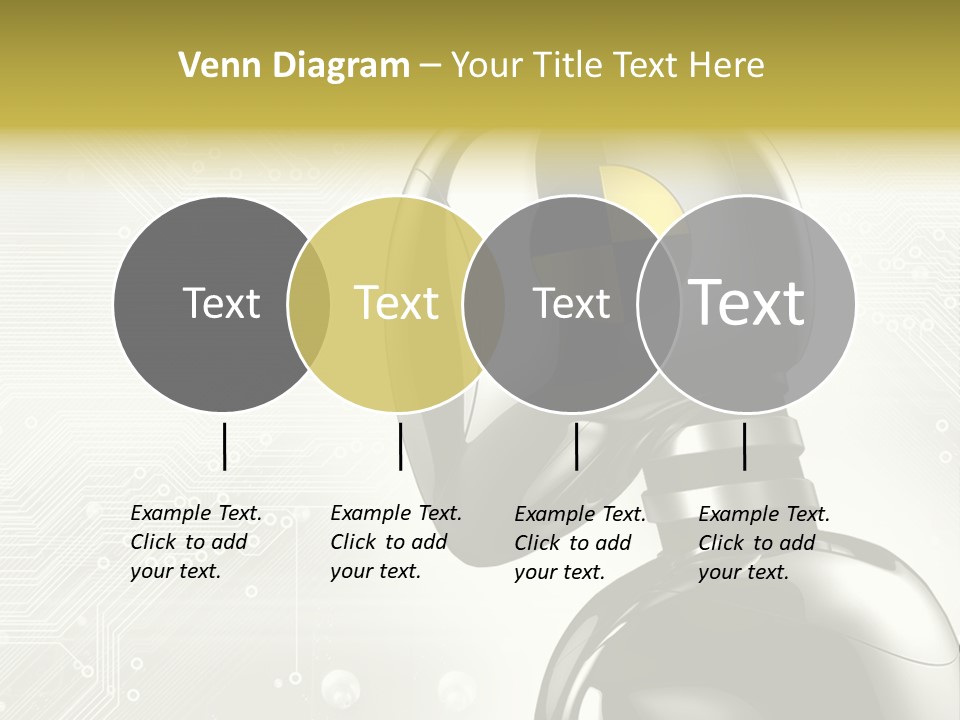 Venn Diagram – Your Title Text Here

Text

Text

Text

Text

Example Text. Click to add your text.

Example Text. Click to add your text.

Example Text. Click to add your text.

Example Text. Click to add your text.